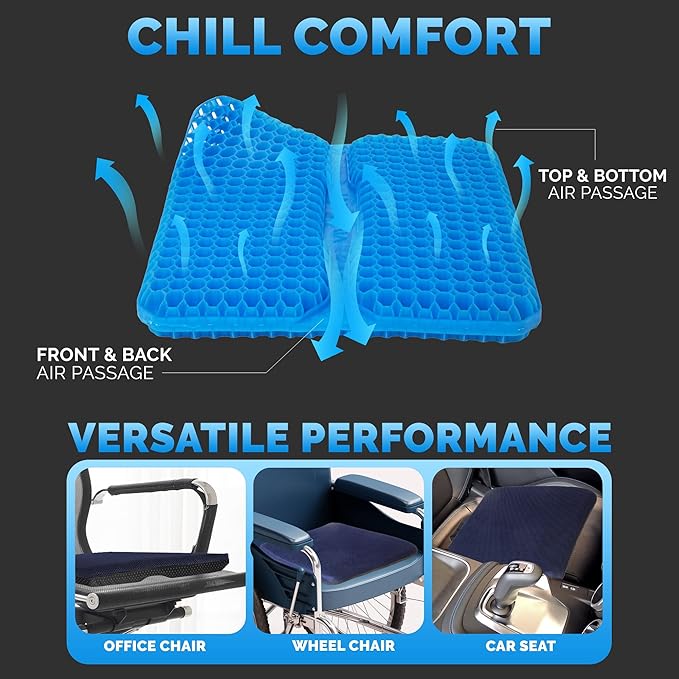 CHILL COMFORT

TOP & BOTTOM
AIR PASSAGE

FRONT & BACK
AIR PASSAGE

VERSATILE PERFORMANCE

OFFICE CHAIR

WHEEL CHAIR

CAR SEAT